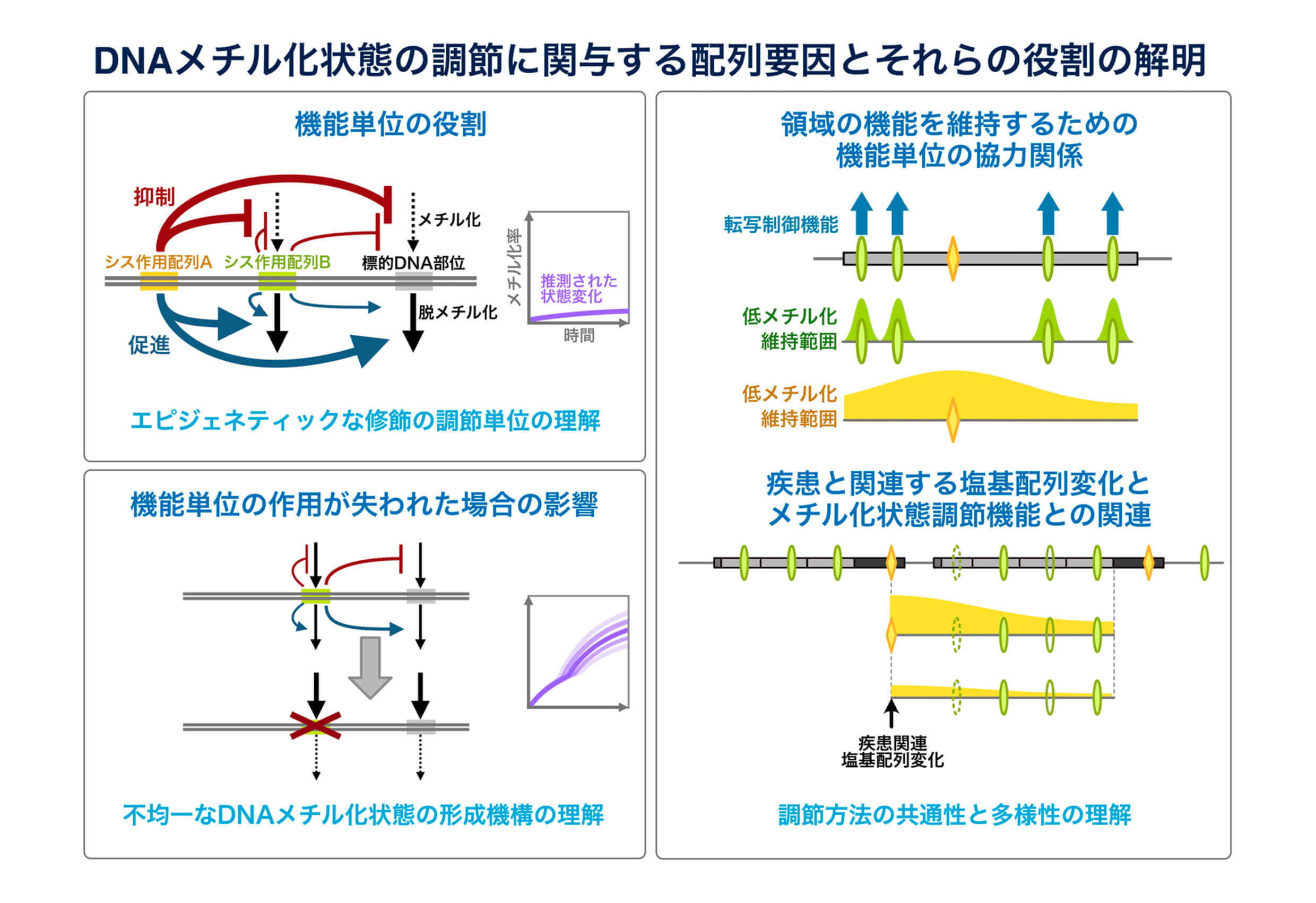 DNAメチル化状態の調節に関与する配列要因とそれらの役割の解明

機能単位の役割

抑制

メチル化

シス作用配列A　シス作用配列B　標的DNA部位

脱メチル化

促進

メチル化率

推測された状態変化

時間

エピジェネティックな修飾の調節単位の理解

機能単位の作用が失われた場合の影響

不均一なDNAメチル化状態の形成機構の理解

領域の機能を維持するための機能単位の協力関係

転写制御機能

低メチル化維持範囲

低メチル化維持範囲

疾患と関連する塩基配列変化とメチル化状態調節機能との関連

疾患関連塩基配列変化

調節方法の共通性と多様性の理解